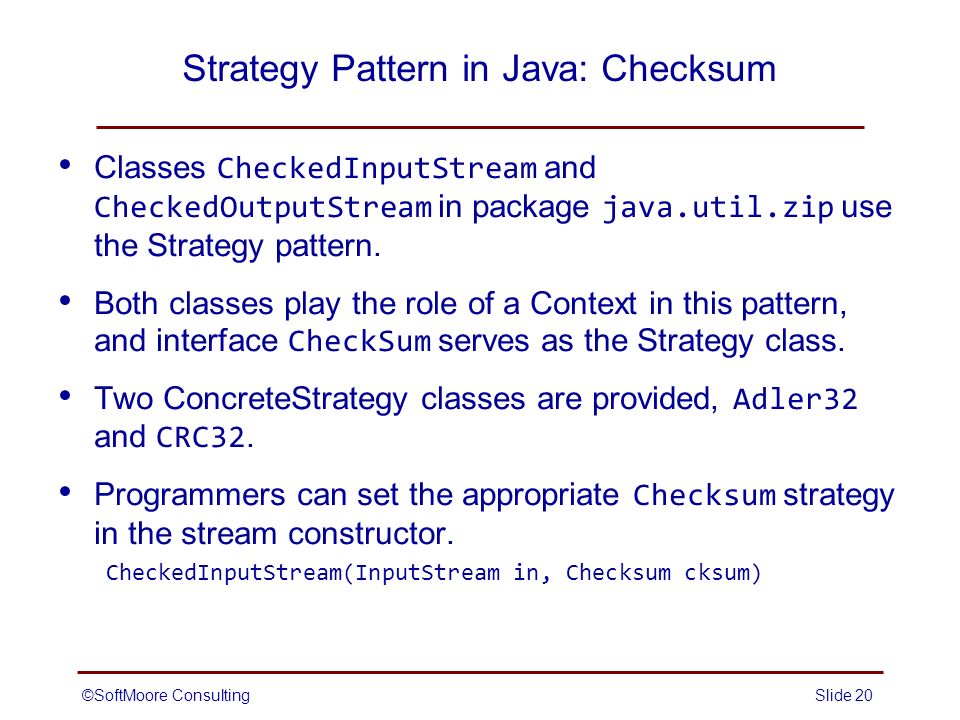 Strategy Pattern in Java: Checksum

• Classes CheckedInputStream and CheckedOutputStream in package java.util.zip use the Strategy pattern.

• Both classes play the role of a Context in this pattern, and interface CheckSum serves as the Strategy class.

• Two ConcreteStrategy classes are provided, Adler32 and CRC32.

• Programmers can set the appropriate Checksum strategy in the stream constructor.

CheckedInputStream(InputStream in, Checksum cksum)

©SoftMoore Consulting

Slide 20